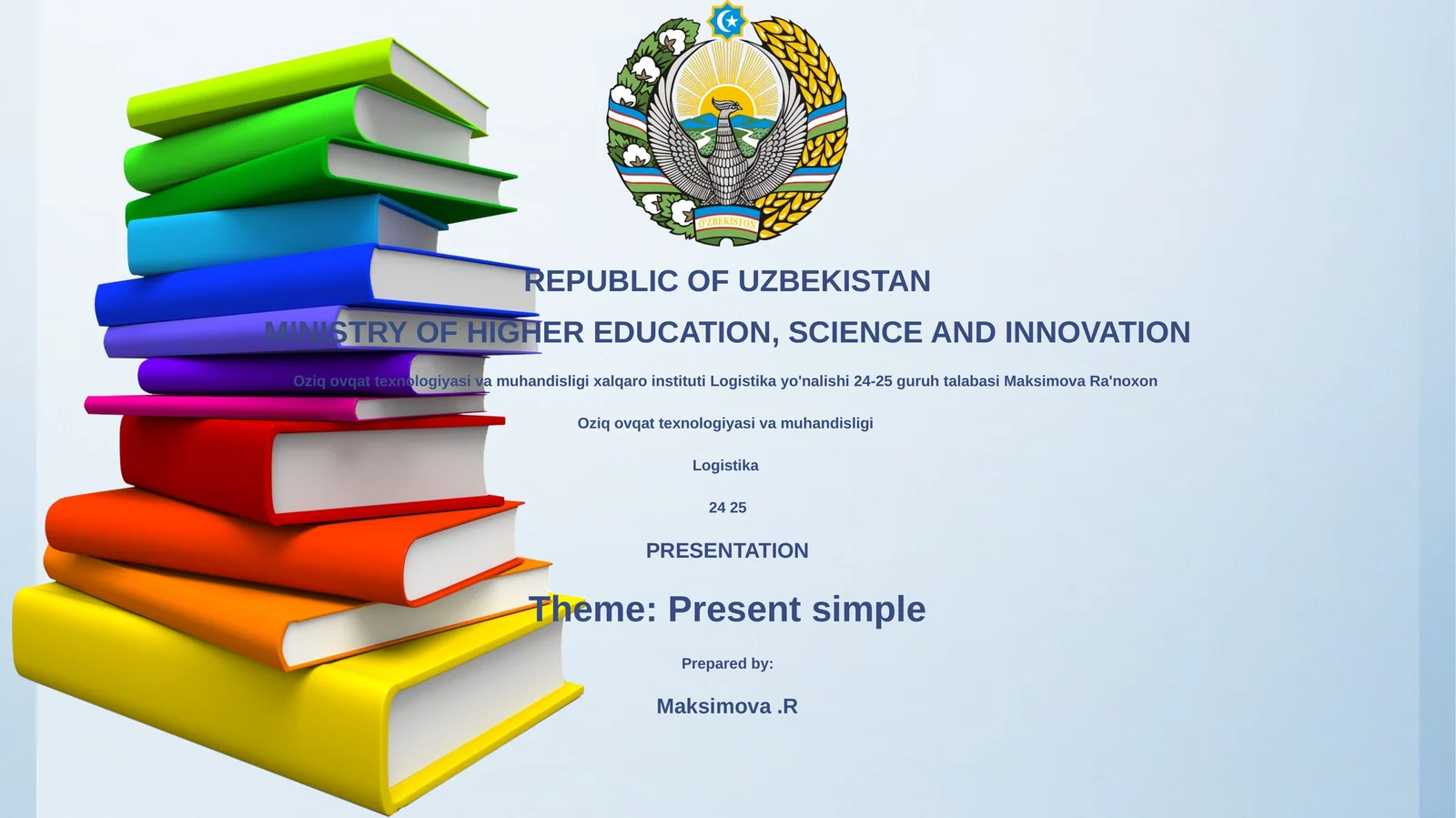 O'ZBEKISTON

REPUBLIC OF UZBEKISTAN

MINISTRY OF HIGHER EDUCATION, SCIENCE AND INNOVATION

Oziq ovqat texnologiyasi va muhandisligi xalqaro instituti Logistika yo'nalishi 24-25 guruh talabasi Maksimova Ra'noxon

Oziq ovqat texnologiyasi va muhandisligi

Logistika

24 25

PRESENTATION

Theme: Present simple

Prepared by:

Maksimova .R